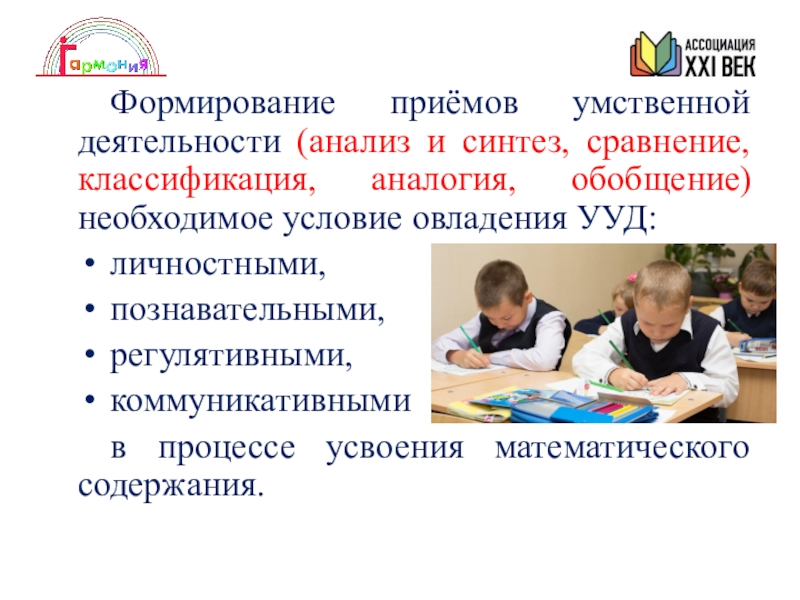 Гармония

АССОЦИАЦИЯ XXI ВЕК

Формирование приёмов умственной деятельности (анализ и синтез, сравнение, классификация, аналогия, обобщение) необходимое условие овладения УУД:

• личностными,
• познавательными,
• регулятивными,
• коммуникативными

в процессе усвоения математического содержания.